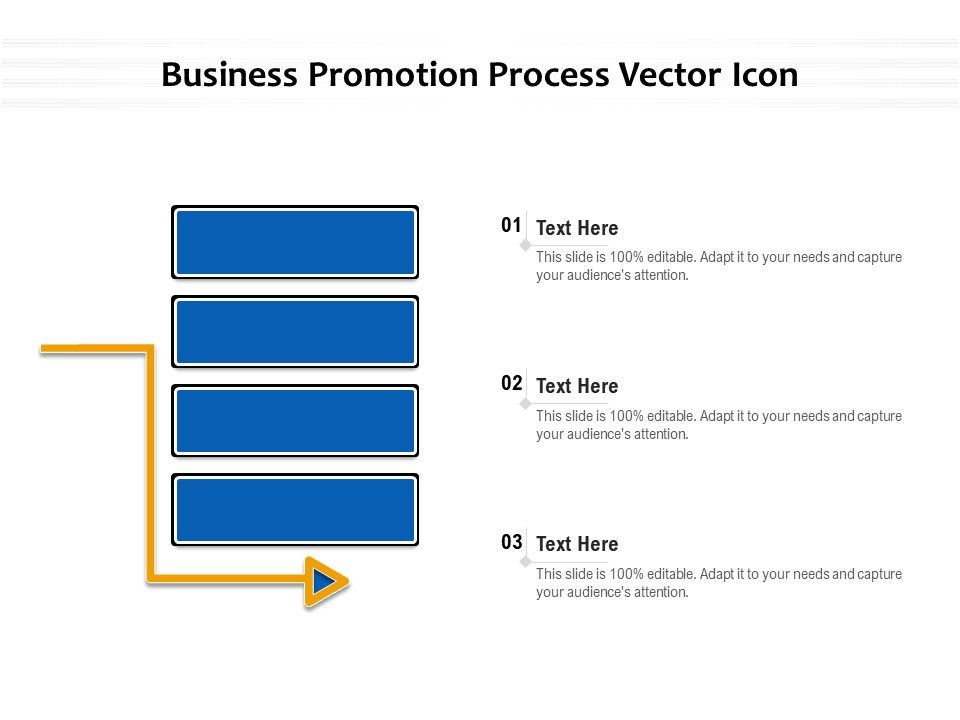 Business Promotion Process Vector Icon

01 Text Here
This slide is 100% editable. Adapt it to your needs and capture your audience's attention.

02 Text Here
This slide is 100% editable. Adapt it to your needs and capture your audience's attention.

03 Text Here
This slide is 100% editable. Adapt it to your needs and capture your audience's attention.